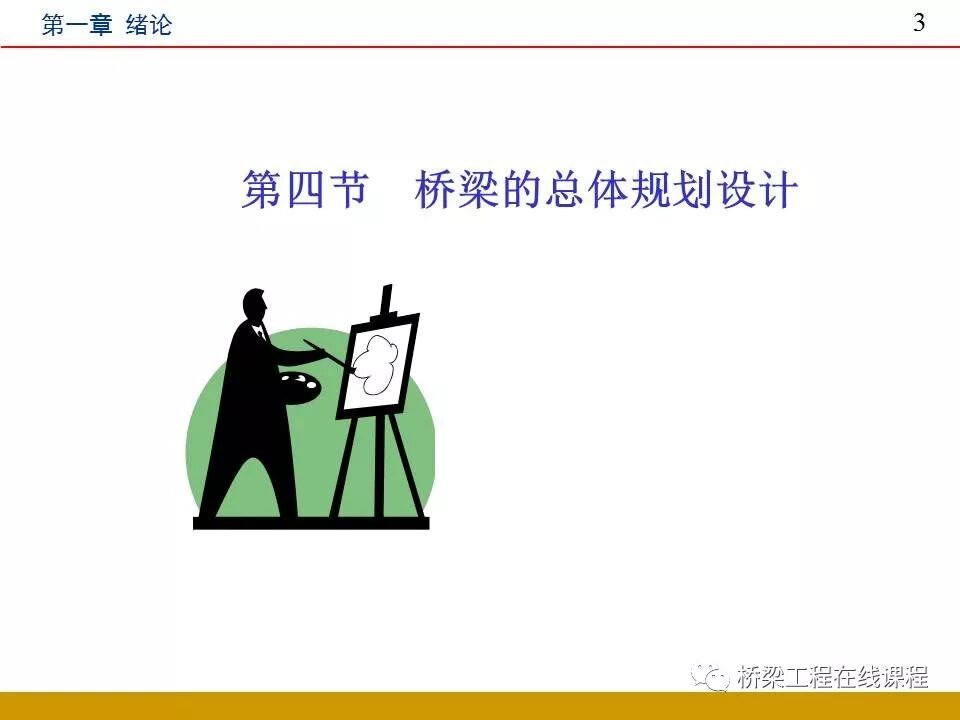 第一章 绪论

3

第四节 桥梁的总体规划设计

桥梁工程在线课程